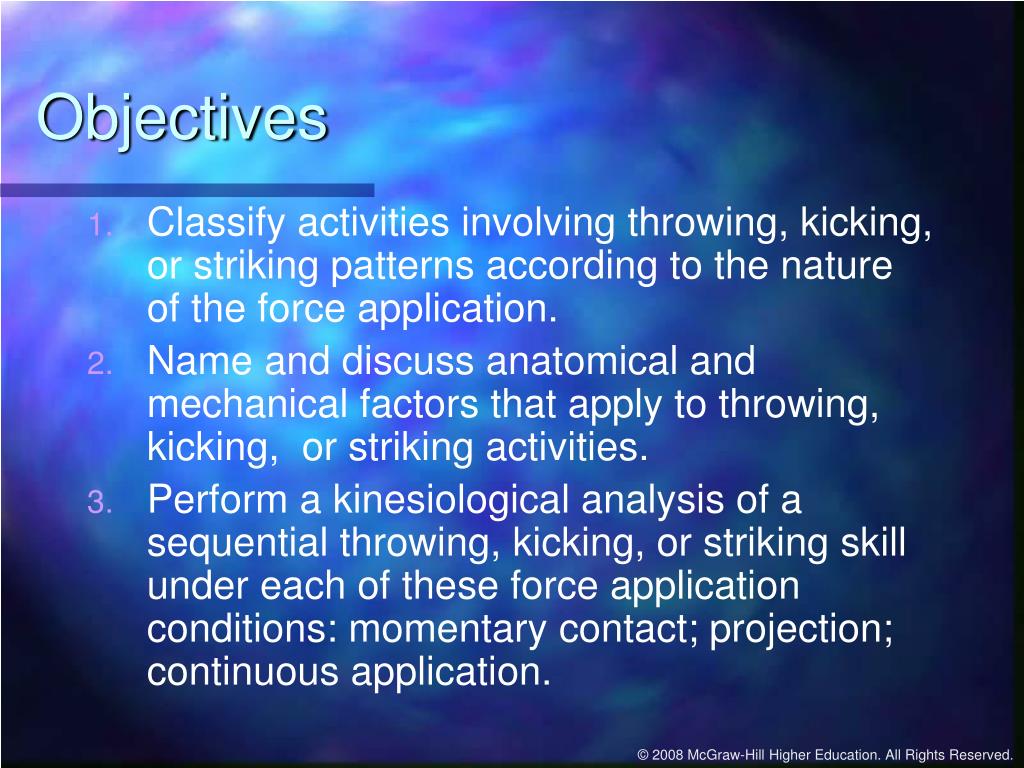 Objectives

1. Classify activities involving throwing, kicking, or striking patterns according to the nature of the force application.
2. Name and discuss anatomical and mechanical factors that apply to throwing, kicking, or striking activities.
3. Perform a kinesiological analysis of a sequential throwing, kicking, or striking skill under each of these force application conditions: momentary contact; projection; continuous application.

© 2008 McGraw-Hill Higher Education. All Rights Reserved.